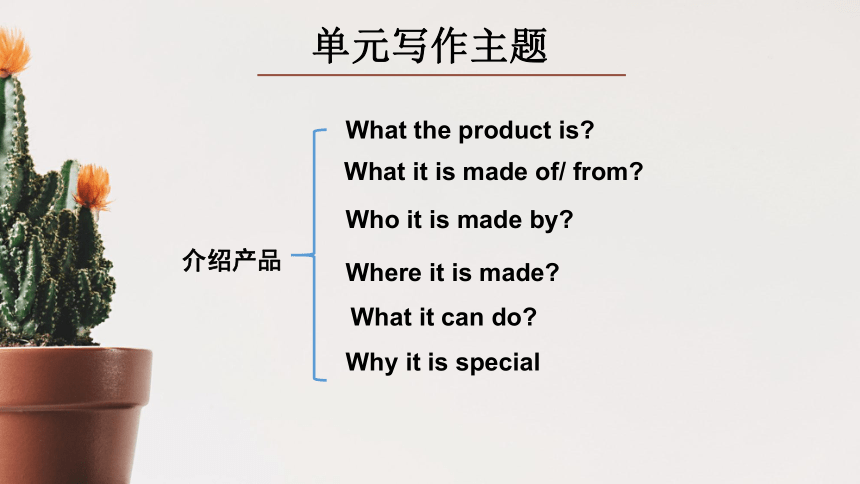 单元写作主题

介绍产品

What the product is?

What it is made of/ from?

Who it is made by?

Where it is made?

What it can do?

Why it is special